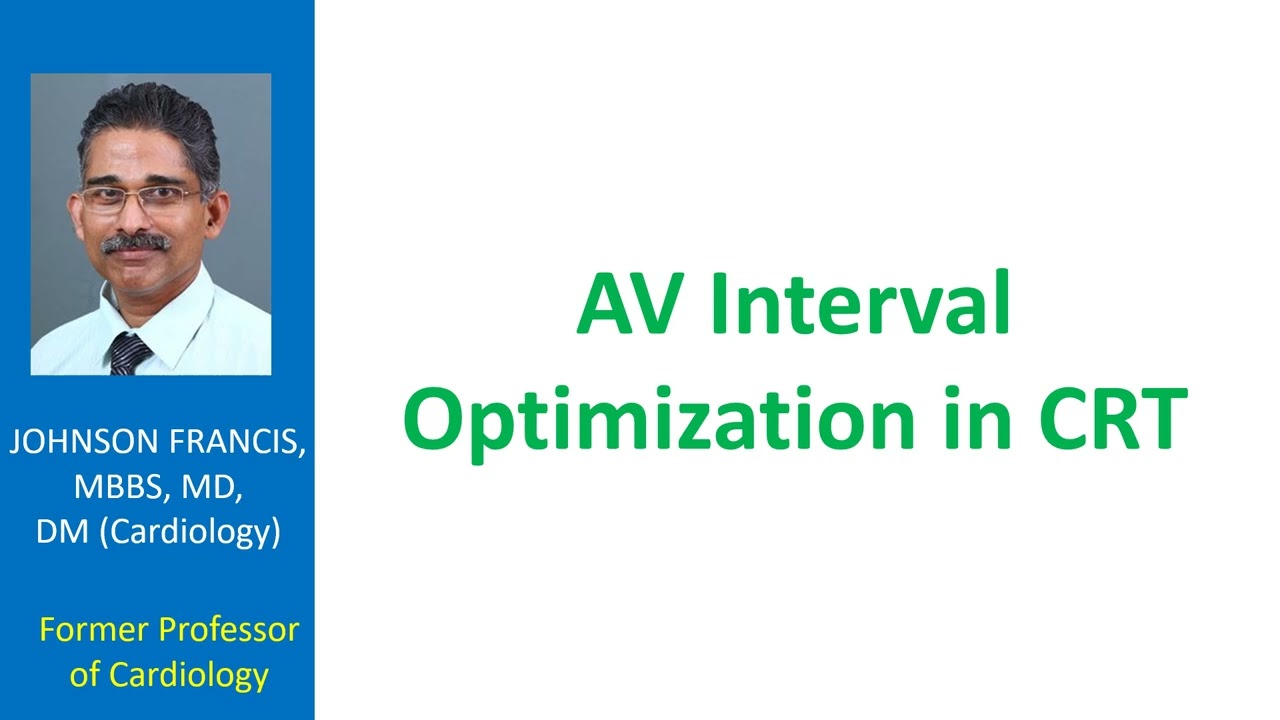 JOHNSON FRANCIS, MBBS, MD, DM (Cardiology)

Former Professor of Cardiology

AV Interval Optimization in CRT